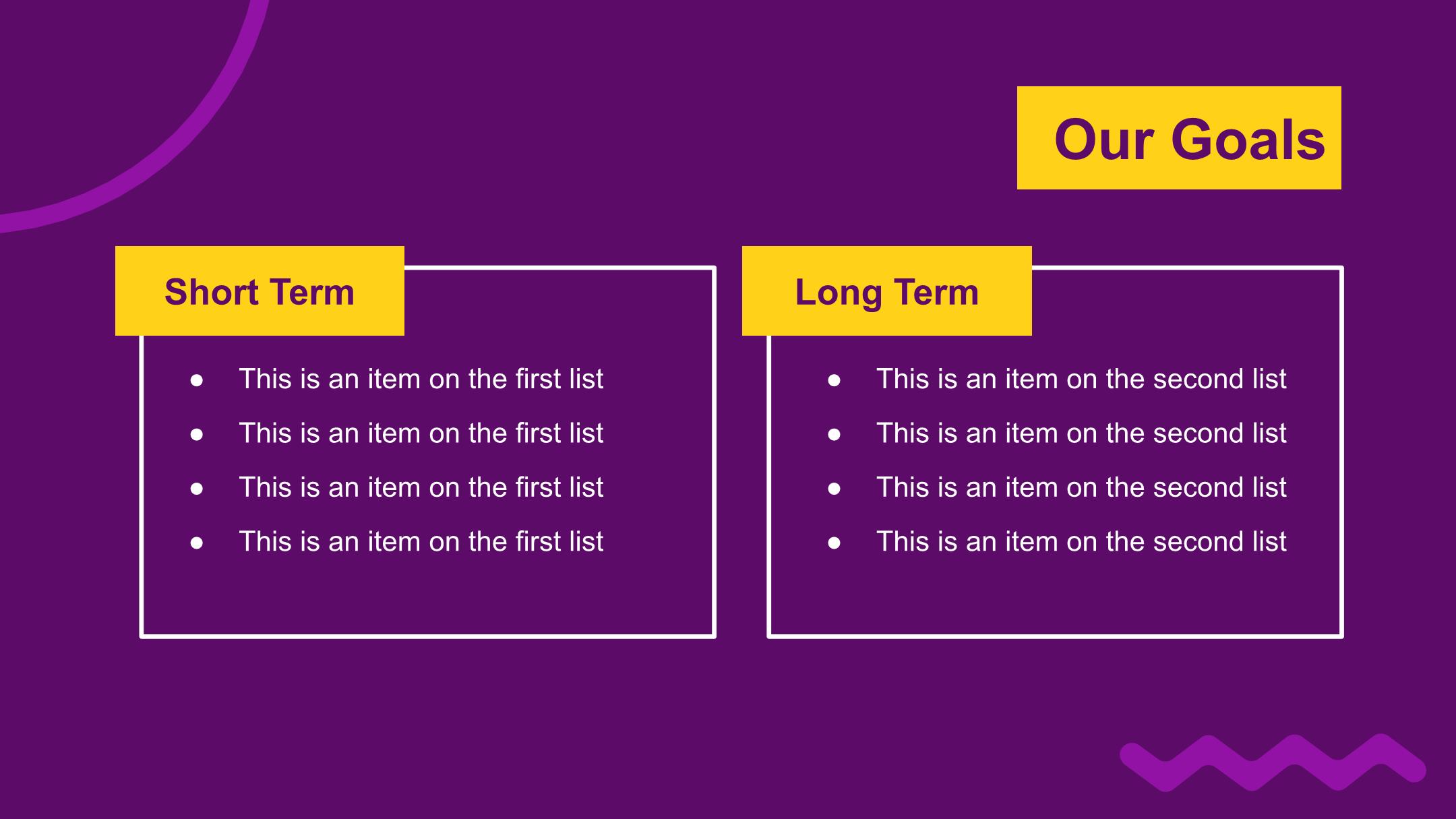 Our Goals

Short Term

- This is an item on the first list
- This is an item on the first list
- This is an item on the first list
- This is an item on the first list

Long Term

- This is an item on the second list
- This is an item on the second list
- This is an item on the second list
- This is an item on the second list